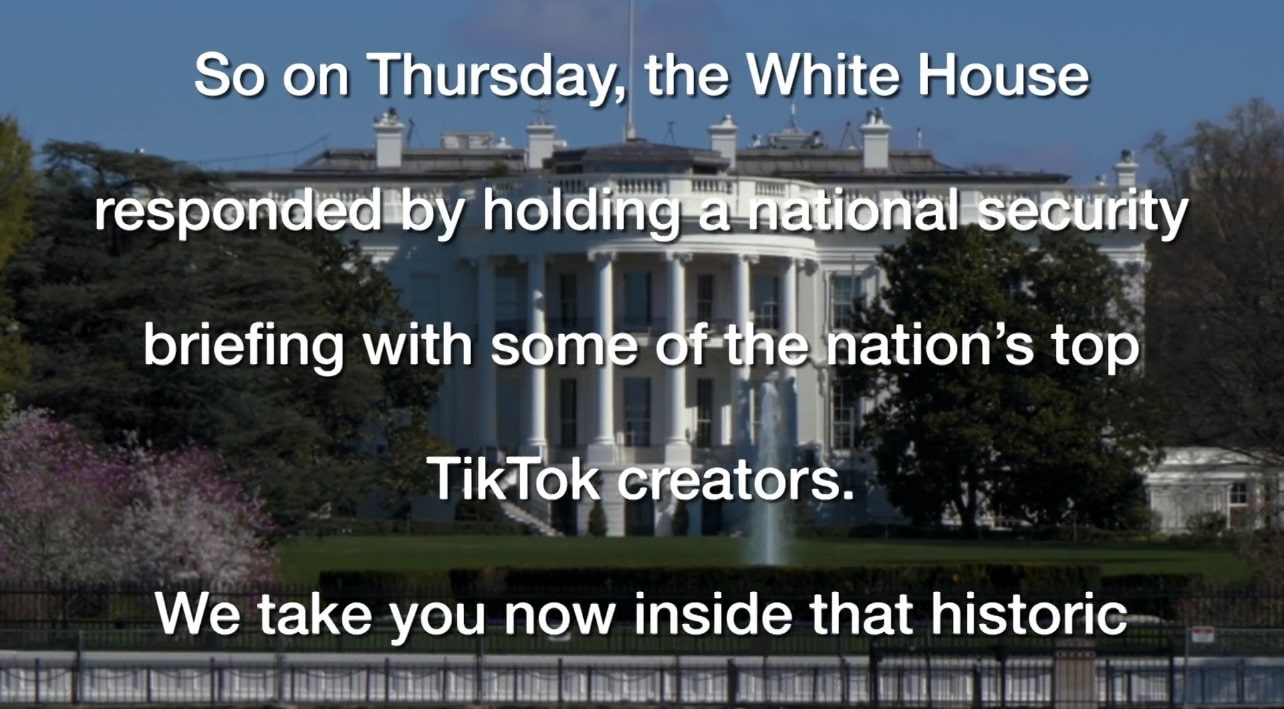 So on Thursday, the White House responded by holding a national security briefing with some of the nation's top TikTok creators.

We take you now inside that historic